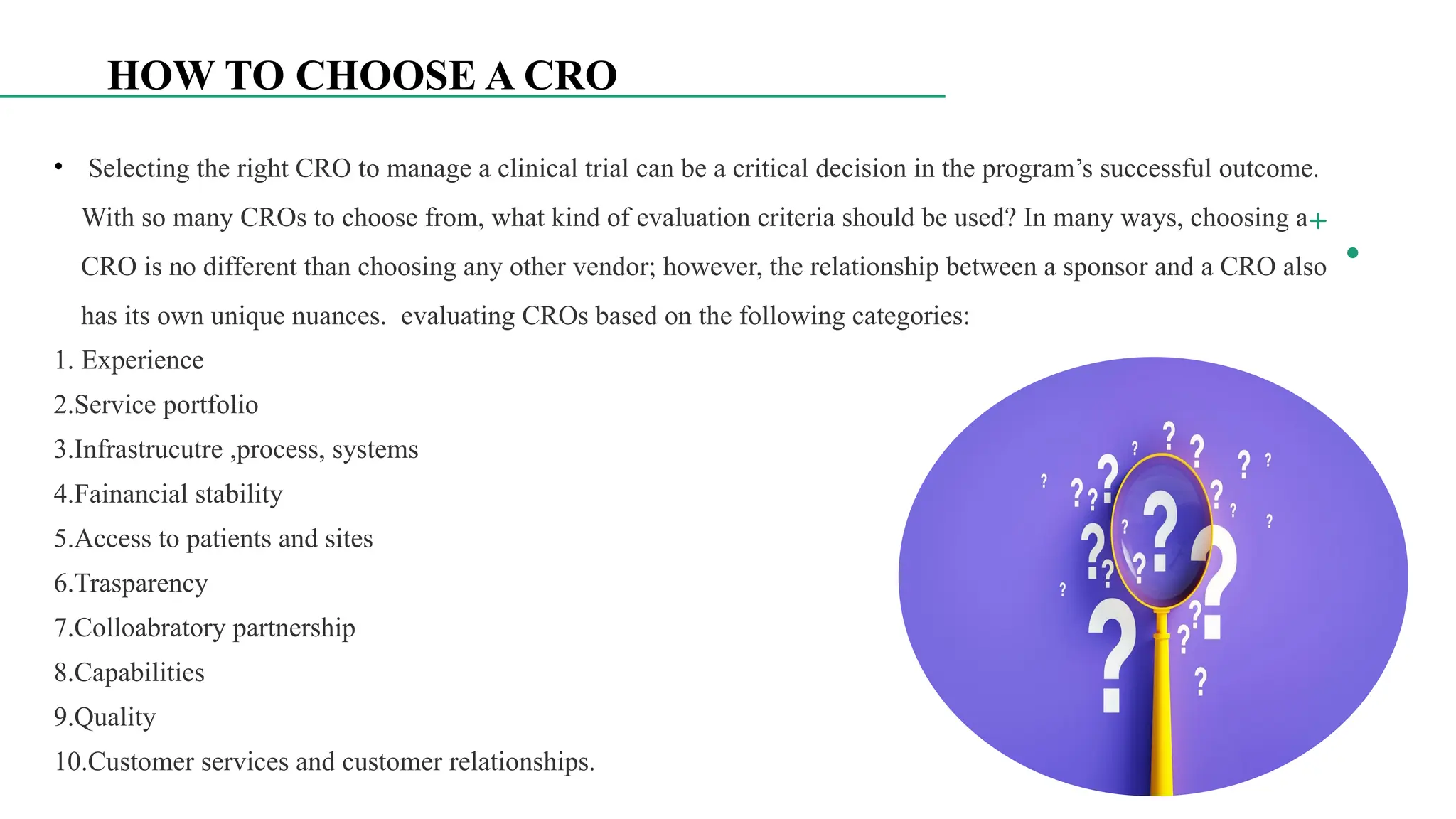 HOW TO CHOOSE A CRO

• Selecting the right CRO to manage a clinical trial can be a critical decision in the program’s successful outcome. With so many CROs to choose from, what kind of evaluation criteria should be used? In many ways, choosing a CRO is no different than choosing any other vendor; however, the relationship between a sponsor and a CRO also has its own unique nuances. evaluating CROs based on the following categories:

1. Experience
2.Service portfolio
3.Infrastrucutre ,process, systems
4.Fainancial stability
5.Access to patients and sites
6.Trasparency
7.Colloabratory partnership
8.Capabilities
9.Quality
10.Customer services and customer relationships.